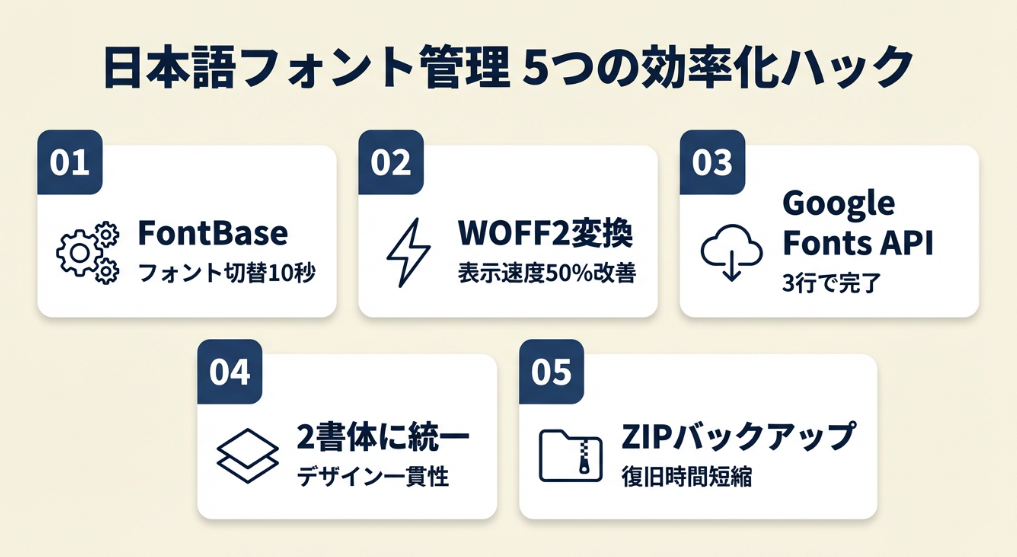 日本語フォント管理 5つの効率化ハック

01
FontBase
フォント切替10秒

02
WOFF2変換
表示速度50%改善

03
Google Fonts API
3行で完了

04
2書体に統一
デザイン一貫性

05
ZIPバックアップ
復旧時間短縮